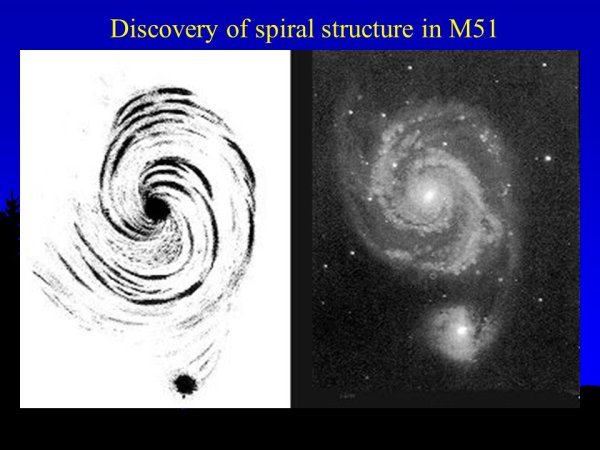 Discovery of spiral structure in M51